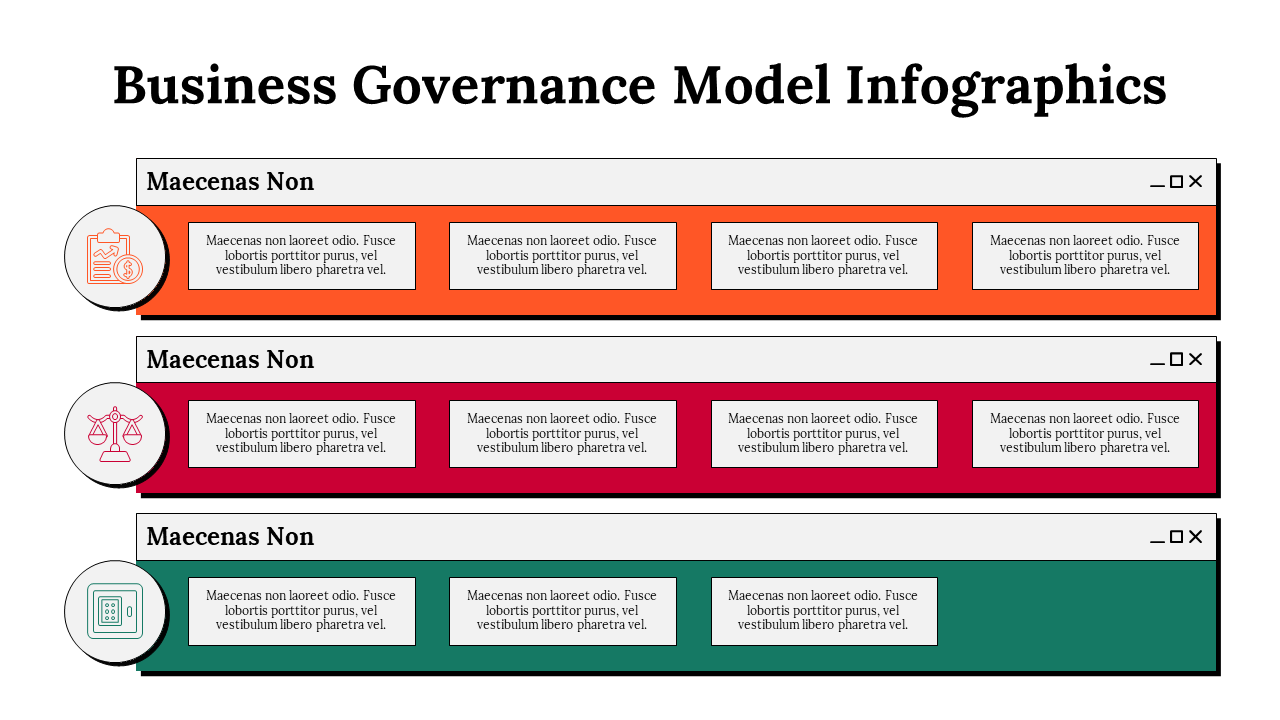 Business Governance Model Infographics

Maecenas Non

Maecenas non laoreet odio. Fusce lobortis porttitor purus, vel vestibulum libero pharetra vel.

Maecenas non laoreet odio. Fusce lobortis porttitor purus, vel vestibulum libero pharetra vel.

Maecenas non laoreet odio. Fusce lobortis porttitor purus, vel vestibulum libero pharetra vel.

Maecenas non laoreet odio. Fusce lobortis porttitor purus, vel vestibulum libero pharetra vel.

Maecenas Non

Maecenas non laoreet odio. Fusce lobortis porttitor purus, vel vestibulum libero pharetra vel.

Maecenas non laoreet odio. Fusce lobortis porttitor purus, vel vestibulum libero pharetra vel.

Maecenas non laoreet odio. Fusce lobortis porttitor purus, vel vestibulum libero pharetra vel.

Maecenas non laoreet odio. Fusce lobortis porttitor purus, vel vestibulum libero pharetra vel.

Maecenas Non

Maecenas non laoreet odio. Fusce lobortis porttitor purus, vel vestibulum libero pharetra vel.

Maecenas non laoreet odio. Fusce lobortis porttitor purus, vel vestibulum libero pharetra vel.

Maecenas non laoreet odio. Fusce lobortis porttitor purus, vel vestibulum libero pharetra vel.